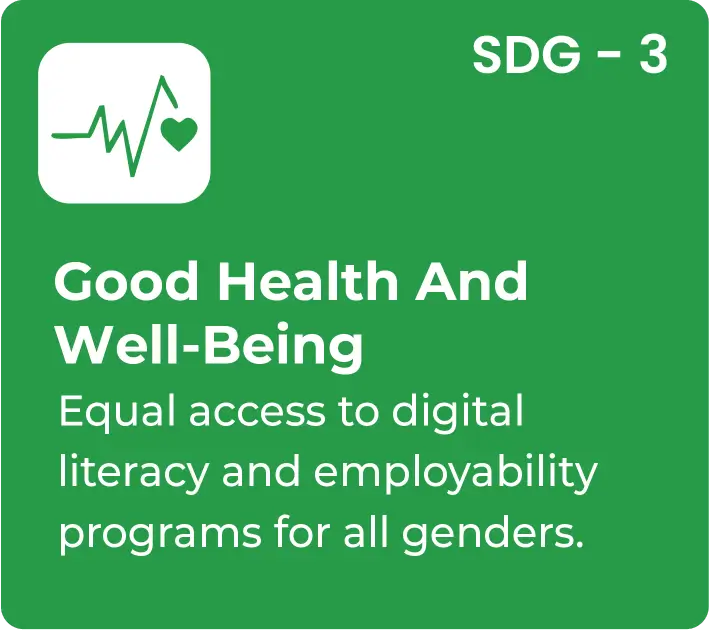 SDG - 3

Good Health And Well-Being

Equal access to digital literacy and employability programs for all genders.